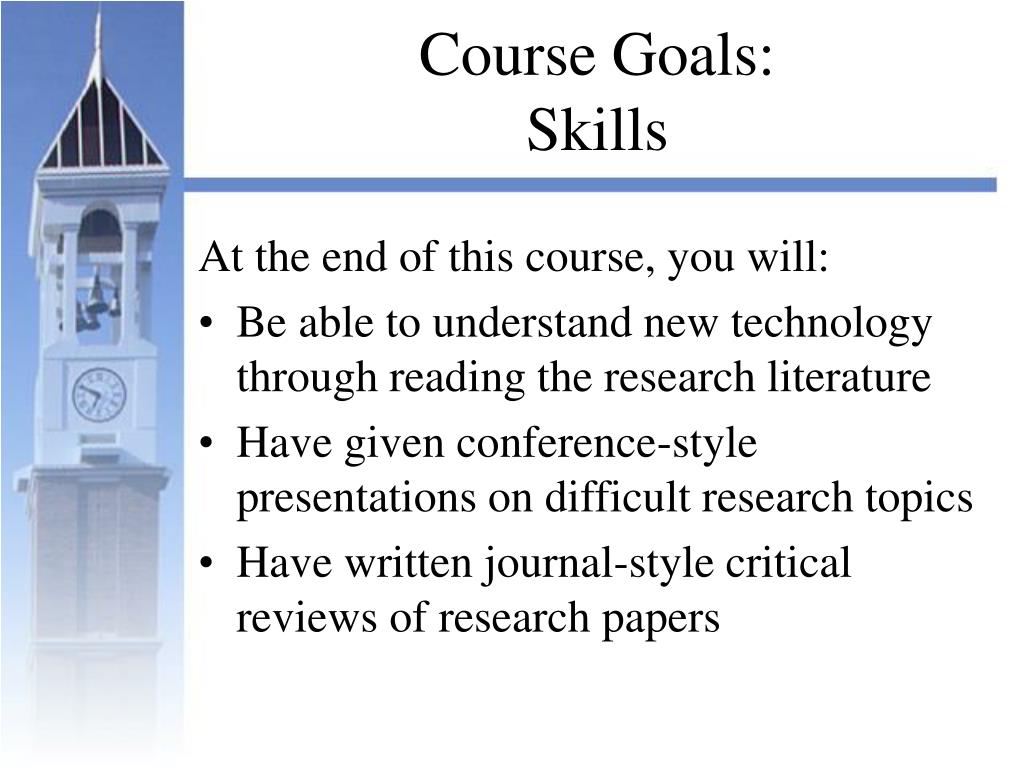 Course Goals:
Skills

At the end of this course, you will:

• Be able to understand new technology through reading the research literature
• Have given conference-style presentations on difficult research topics
• Have written journal-style critical reviews of research papers